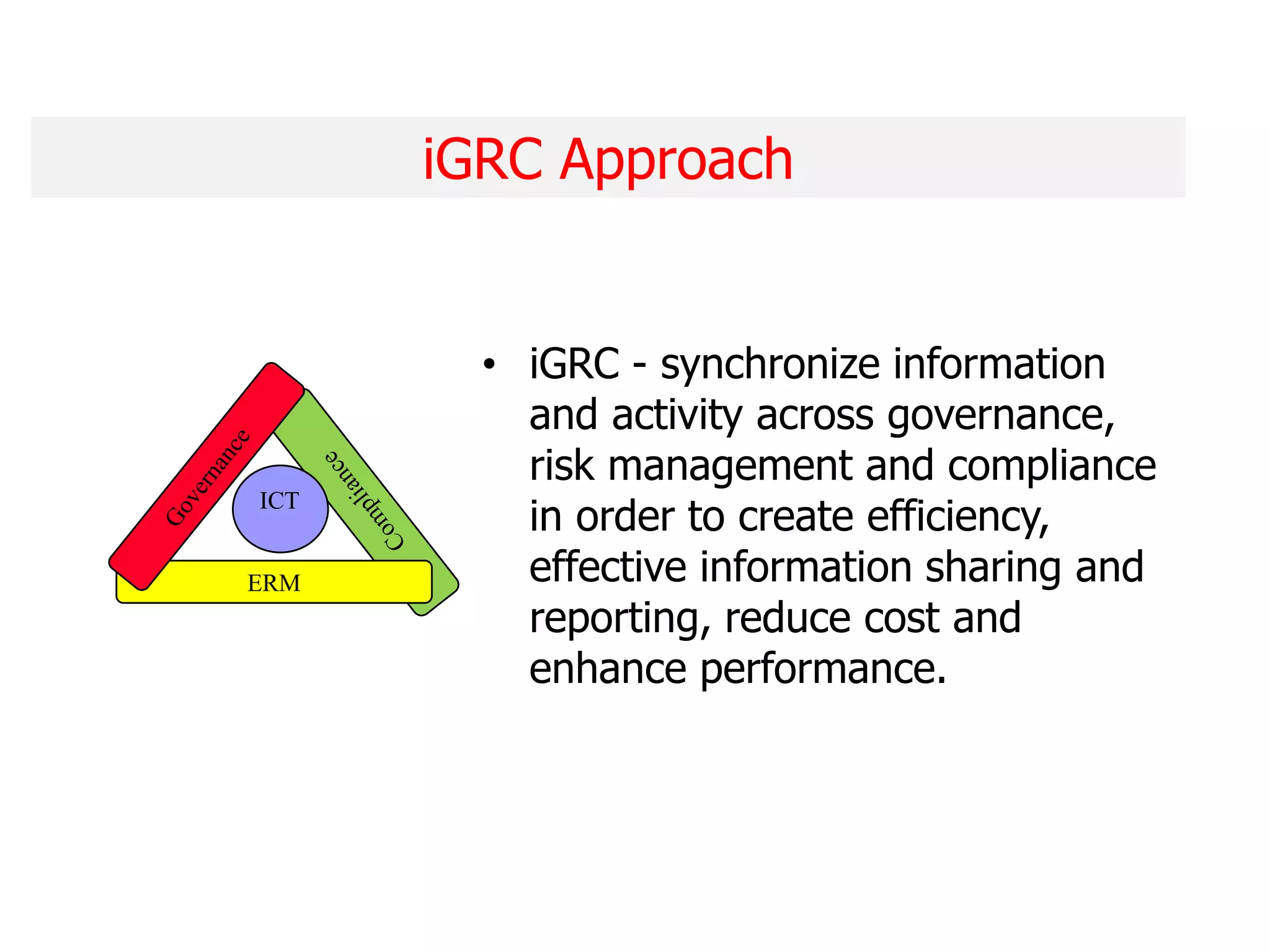 iGRC Approach

Governance
Compliance
ICT
ERM

• iGRC - synchronize information and activity across governance, risk management and compliance in order to create efficiency, effective information sharing and reporting, reduce cost and enhance performance.